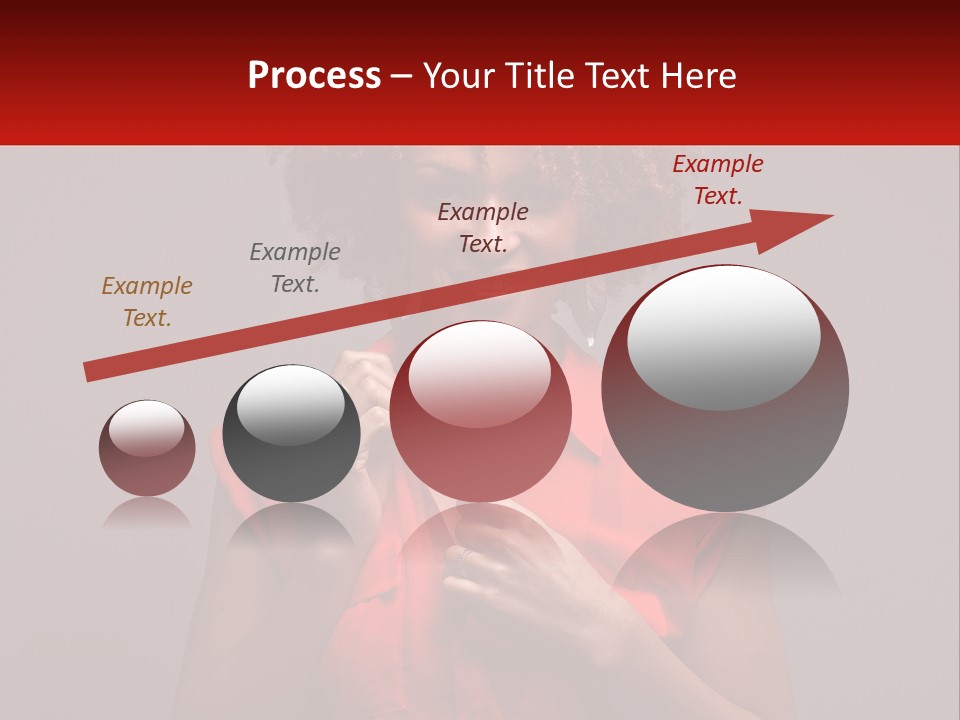 Process – Your Title Text Here

Example Text.

Example Text.

Example Text.

Example Text.